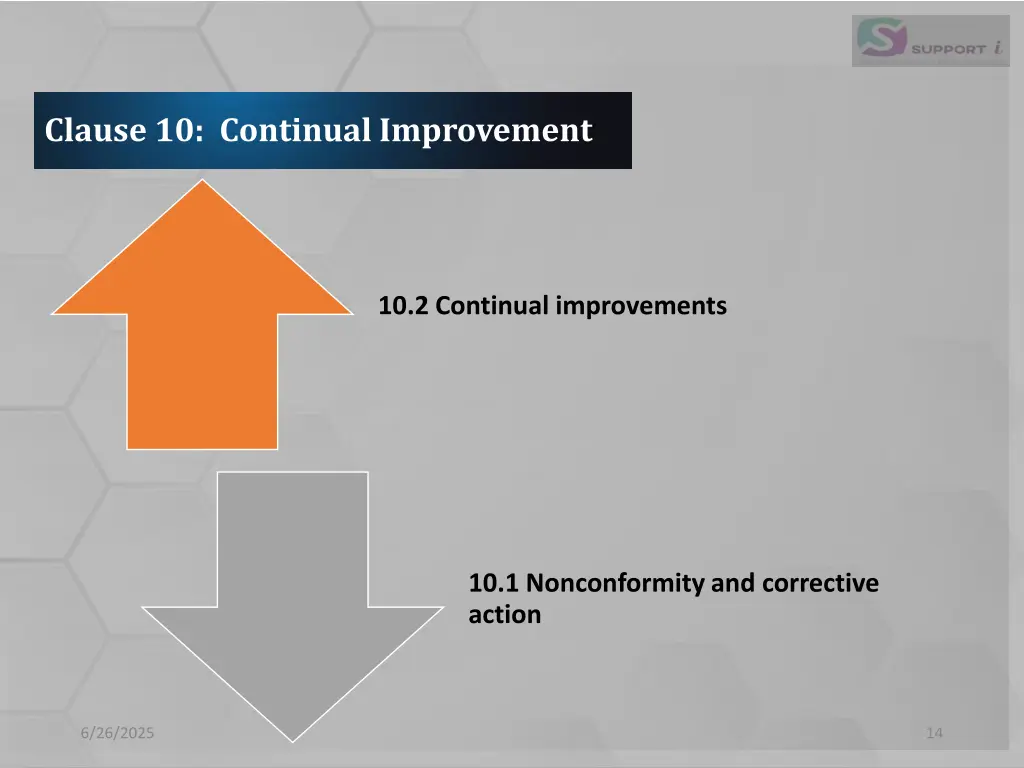 SUPPORT i

Clause 10: Continual Improvement

10.2 Continual improvements

10.1 Nonconformity and corrective action

6/26/2025

14